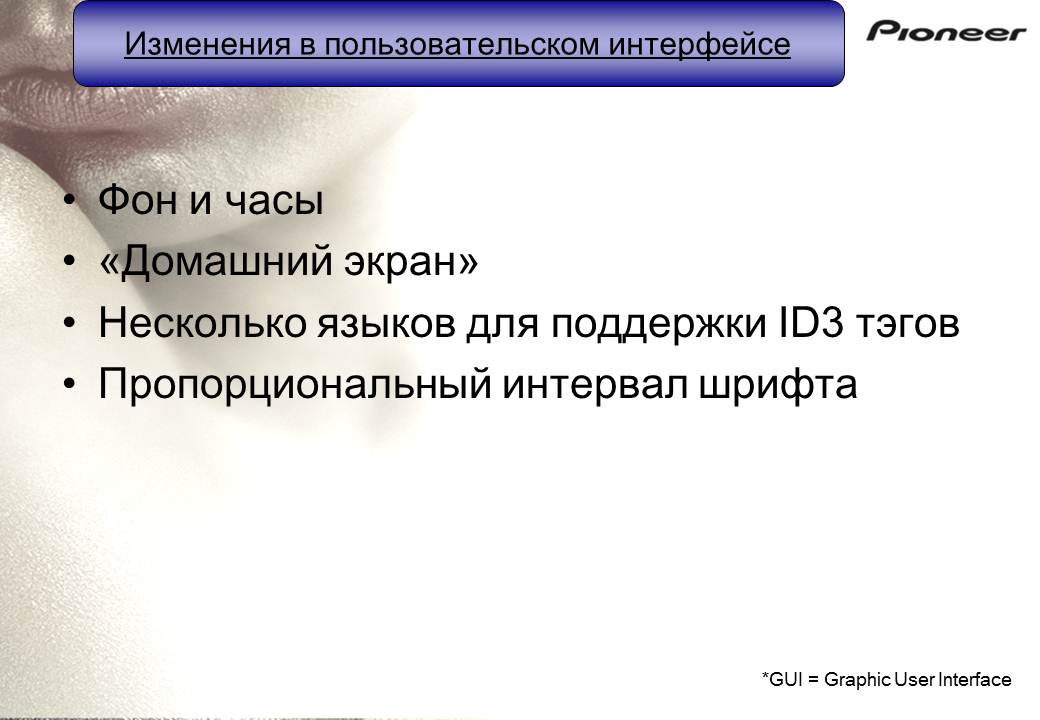 Изменения в пользовательском интерфейсе

Pioneer

• Фон и часы
• «Домашний экран»
• Несколько языков для поддержки ID3 тэгов
• Пропорциональный интервал шрифта

*GUI = Graphic User Interface